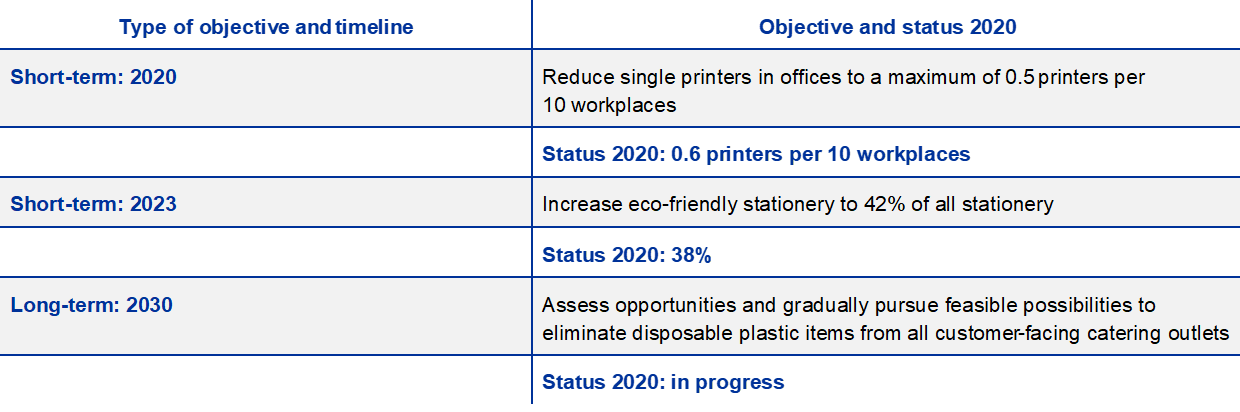 | Type of objective and timeline | Objective and status 2020 |
|---|---|
| Short-term: 2020 | Reduce single printers in offices to a maximum of 0.5 printers per 10 workplaces |
| | Status 2020: 0.6 printers per 10 workplaces |
| Short-term: 2023 | Increase eco-friendly stationery to 42% of all stationery |
| | Status 2020: 38% |
| Long-term: 2030 | Assess opportunities and gradually pursue feasible possibilities to eliminate disposable plastic items from all customer-facing catering outlets |
| | Status 2020: in progress |